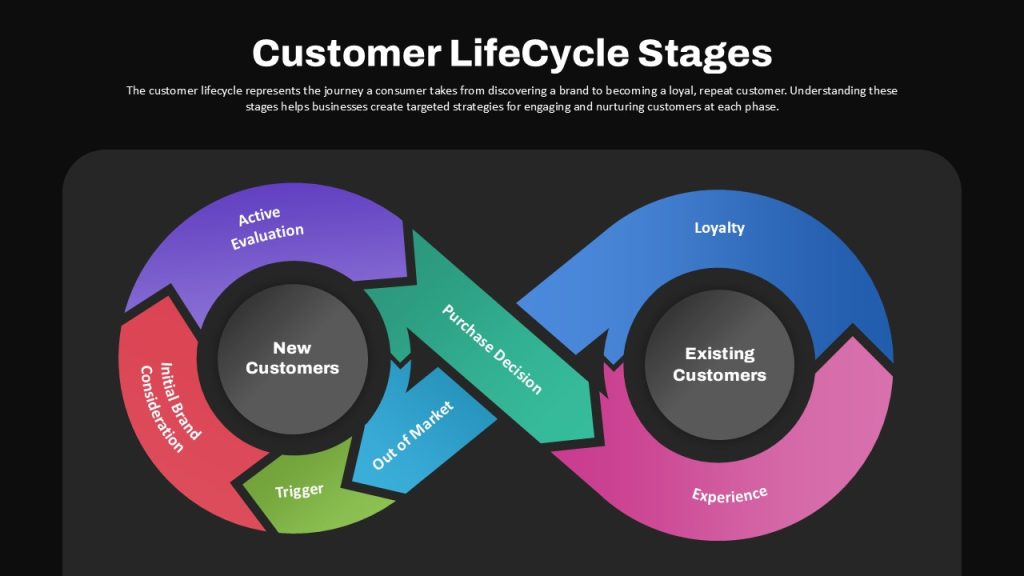 Customer LifeCycle Stages

The customer lifecycle represents the journey a consumer takes from discovering a brand to becoming a loyal, repeat customer. Understanding these stages helps businesses create targeted strategies for engaging and nurturing customers at each phase.

Active Evaluation

Initial Brand Consideration

New Customers

Trigger

Out of Market

Purchase Decision

Loyalty

Existing Customers

Experience